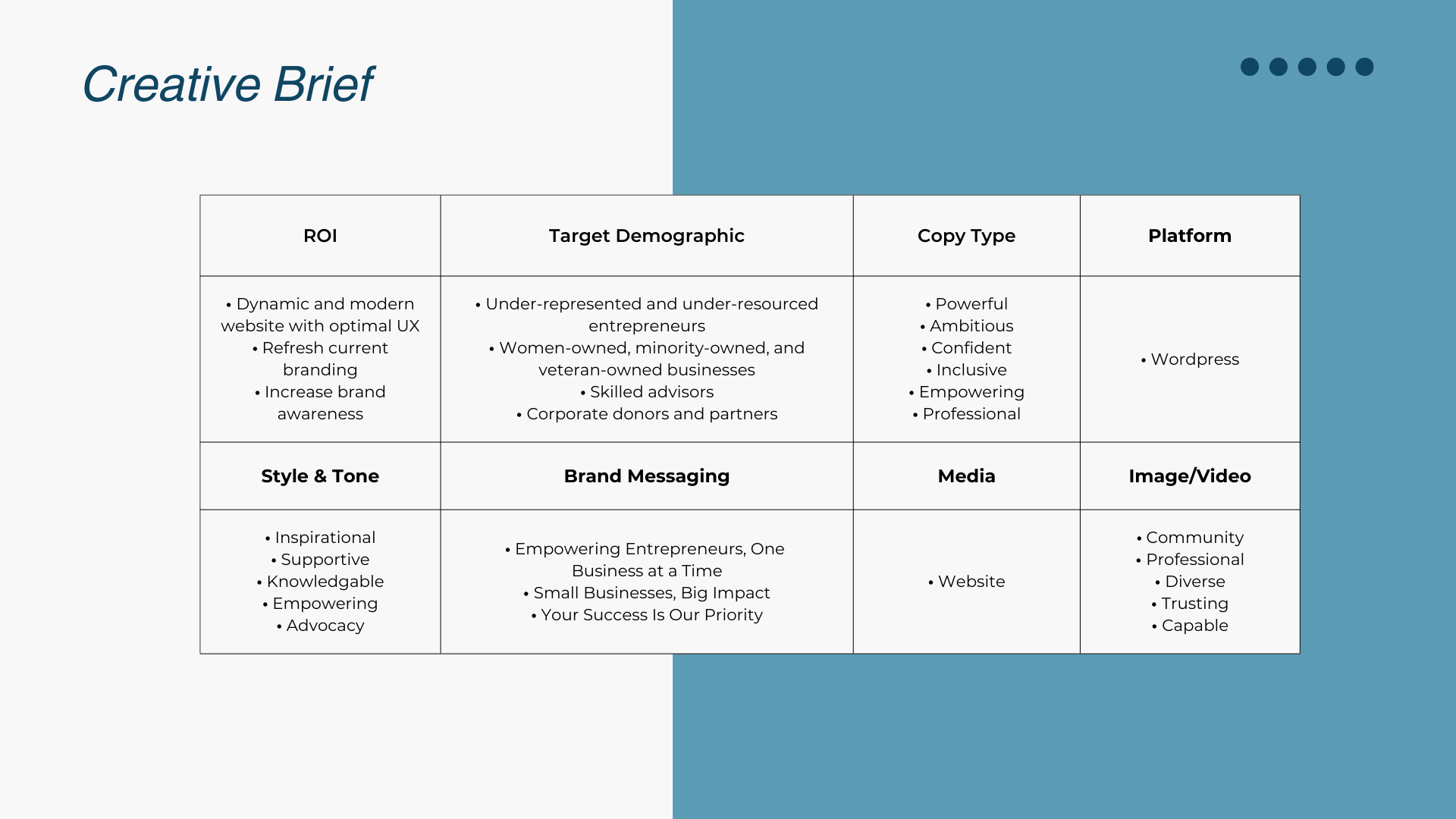 Creative Brief

| ROI | Target Demographic | Copy Type | Platform |
|---|---|---|---|
| • Dynamic and modern website with optimal UX • Refresh current branding • Increase brand awareness | • Under-represented and under-resourced entrepreneurs • Women-owned, minority-owned, and veteran-owned businesses • Skilled advisors • Corporate donors and partners | • Powerful • Ambitious • Confident • Inclusive • Empowering • Professional | • Wordpress |
| **Style & Tone** | **Brand Messaging** | **Media** | **Image/Video** |
| • Inspirational • Supportive • Knowledgable • Empowering • Advocacy | • Empowering Entrepreneurs, One Business at a Time • Small Businesses, Big Impact • Your Success Is Our Priority | • Website | • Community • Professional • Diverse • Trusting • Capable |